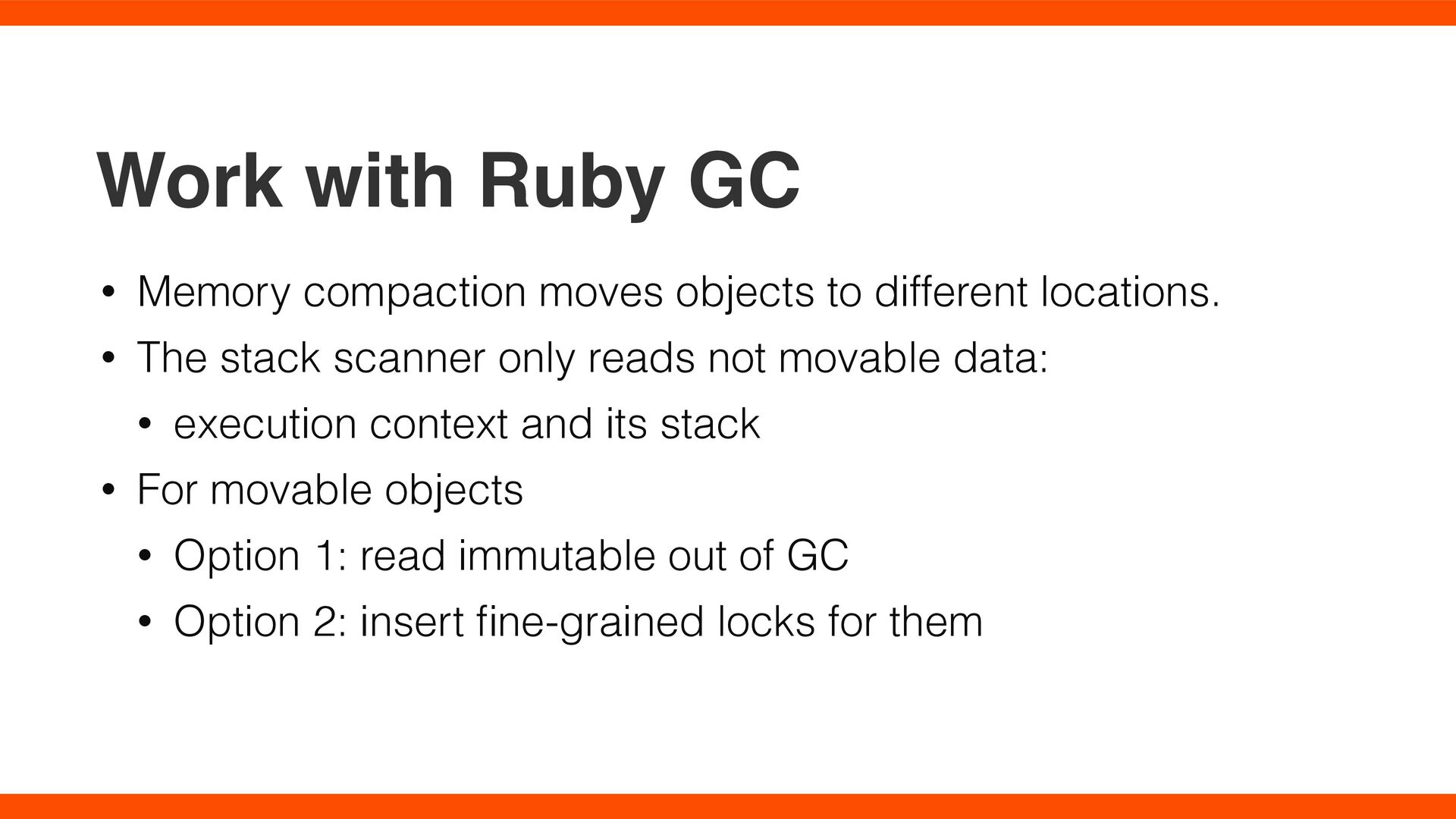 Work with Ruby GC

• Memory compaction moves objects to different locations.
• The stack scanner only reads not movable data:
  • execution context and its stack
• For movable objects
  • Option 1: read immutable out of GC
  • Option 2: insert fine-grained locks for them